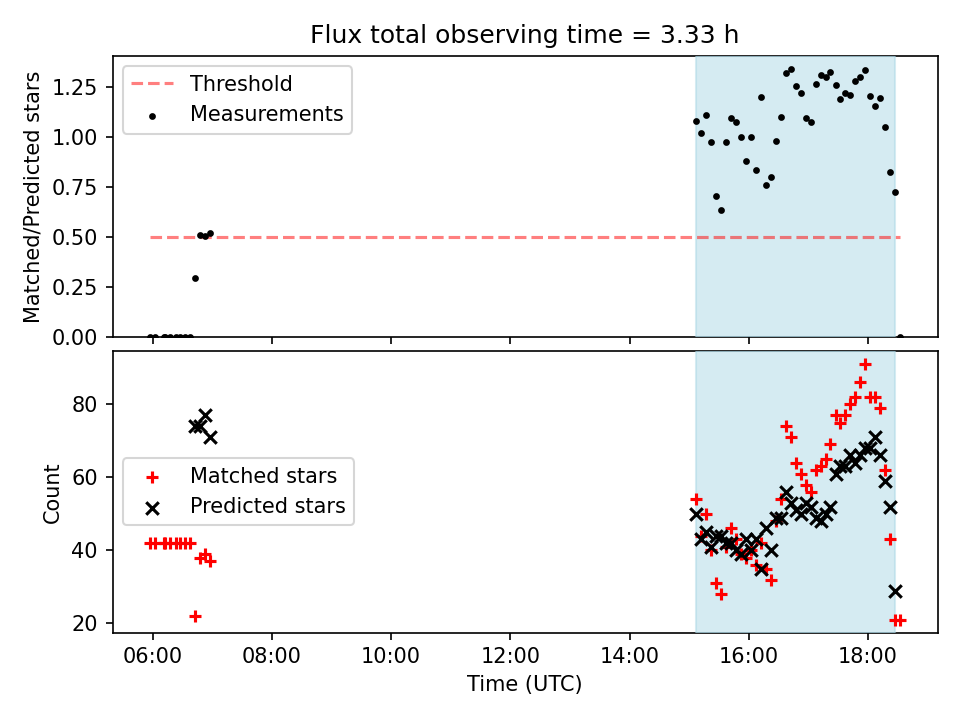 Flux total observing time = 3.33 h

Threshold
Measurements

Matched/Predicted stars

1.25
1.00
0.75
0.50
0.25
0.00

Matched stars
Predicted stars

Count

80
60
40
20

06:00
08:00
10:00
12:00
14:00
16:00
18:00

Time (UTC)